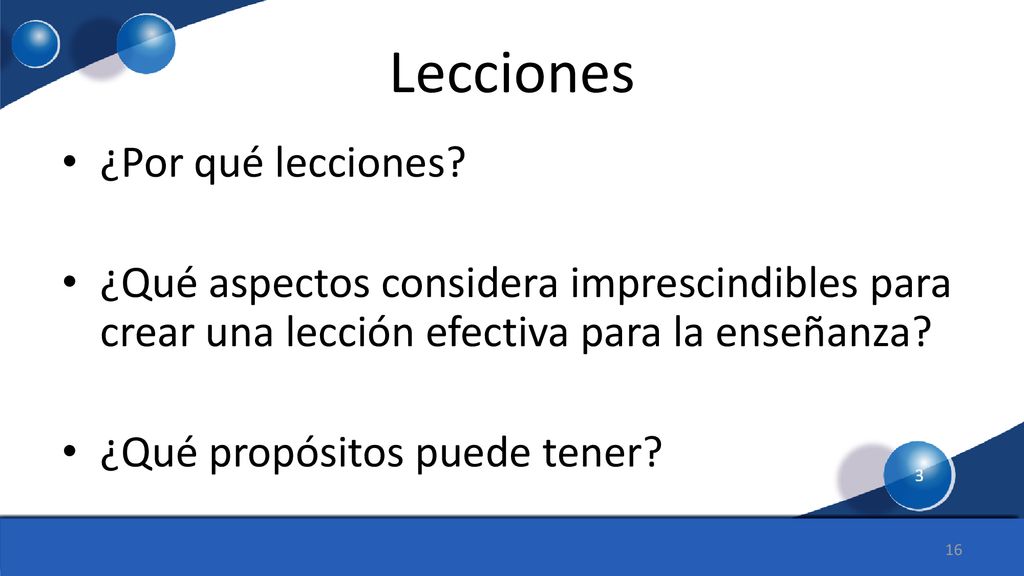 Lecciones

• ¿Por qué lecciones?

• ¿Qué aspectos considera imprescindibles para crear una lección efectiva para la enseñanza?

• ¿Qué propósitos puede tener?

3

16